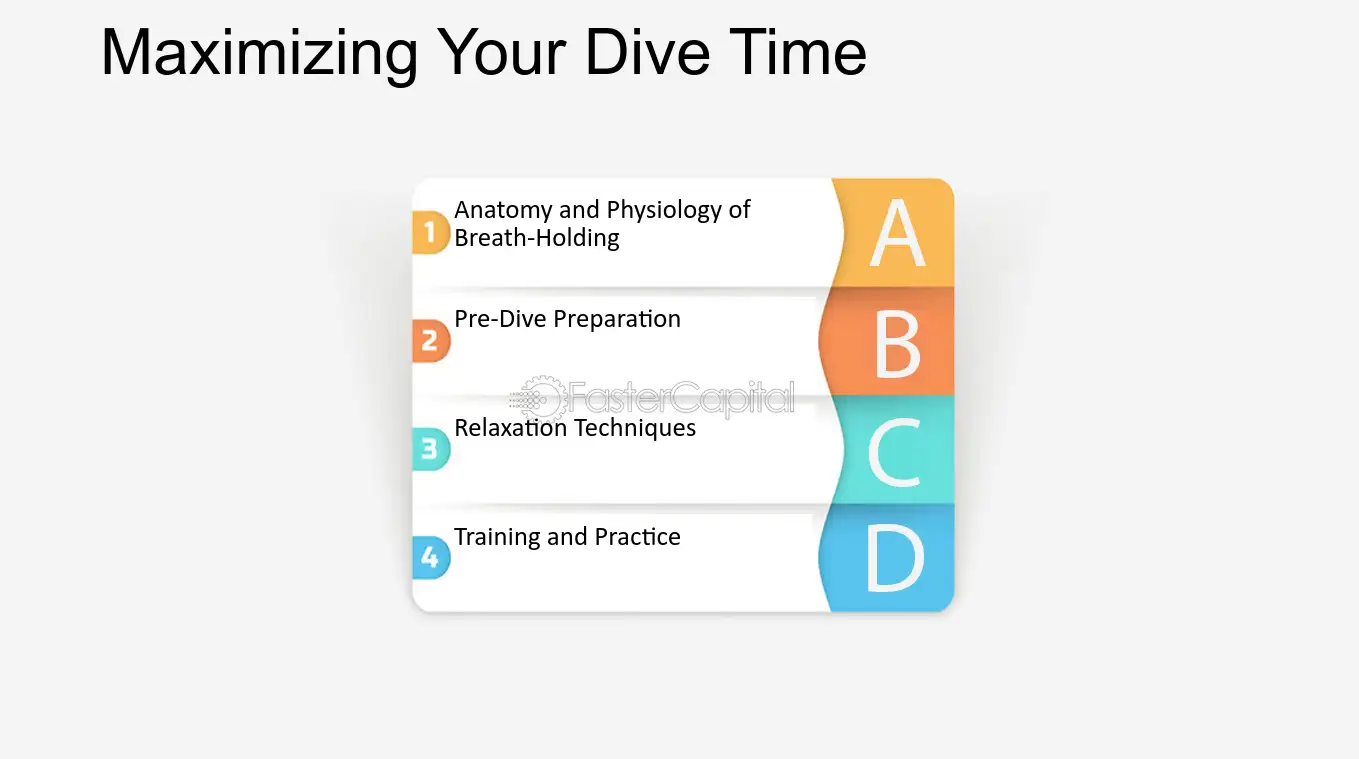 Maximizing Your Dive Time

1 Anatomy and Physiology of Breath-Holding
A

2 Pre-Dive Preparation
B

3 Relaxation Techniques
C

4 Training and Practice
D

FasterCapital